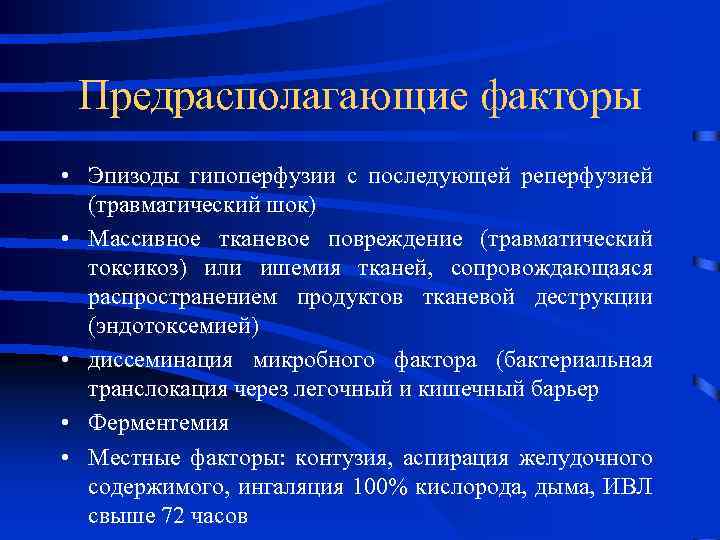 Предрасполагающие факторы

• Эпизоды гипоперфузии с последующей реперфузией (травматический шок)
• Массивное тканевое повреждение (травматический токсикоз) или ишемия тканей, сопровождающаяся распространением продуктов тканевой деструкции (эндотоксемией)
• диссеминация микробного фактора (бактериальная транслокация через легочный и кишечный барьер
• Ферментемия
• Местные факторы: контузия, аспирация желудочного содержимого, ингаляция 100% кислорода, дыма, ИВЛ свыше 72 часов